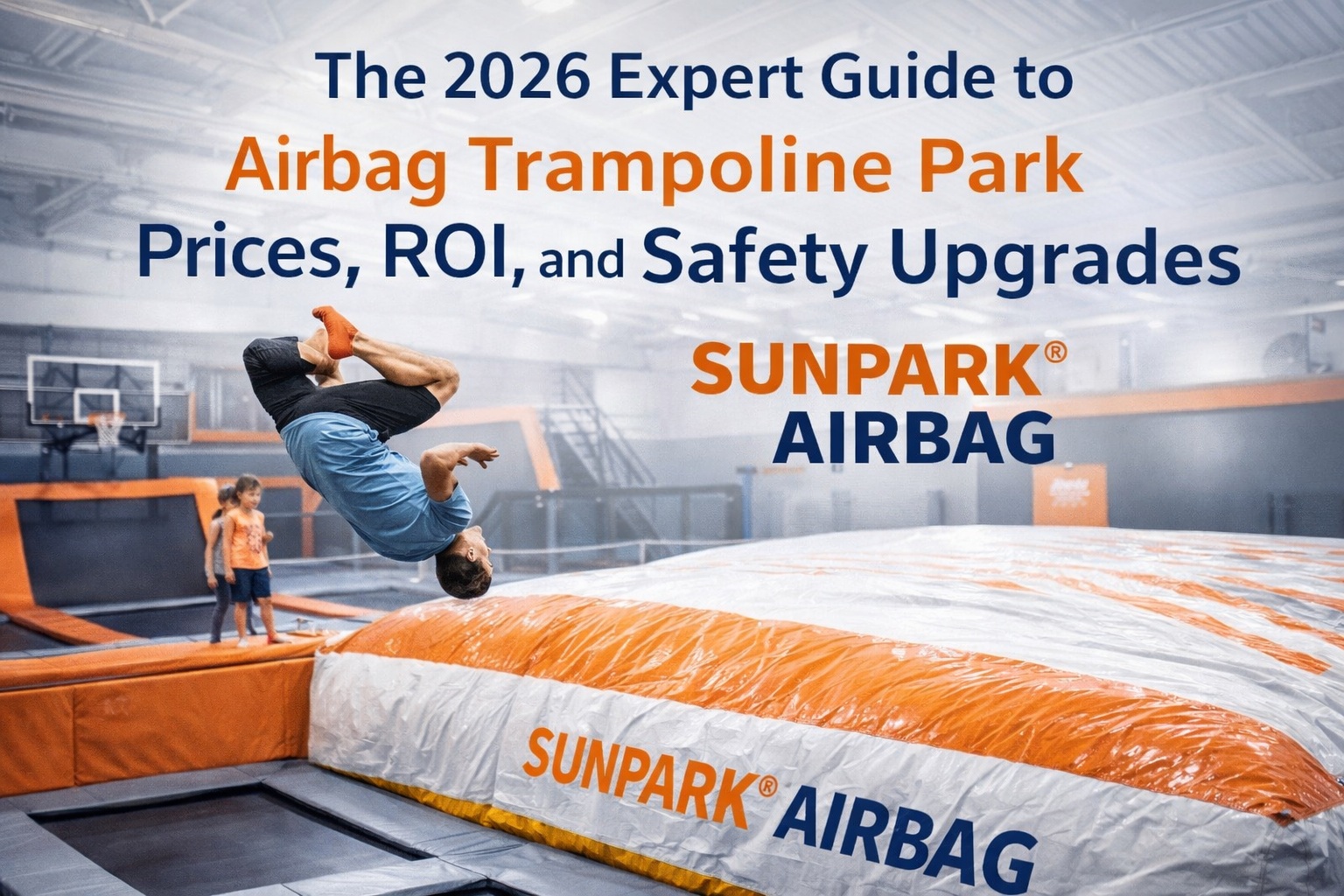 The 2026 Expert Guide to
Airbag Trampoline Park
Prices, ROI, and Safety Upgrades

SUNPARK®
AIRBAG

SUNPARK® AIRBAG